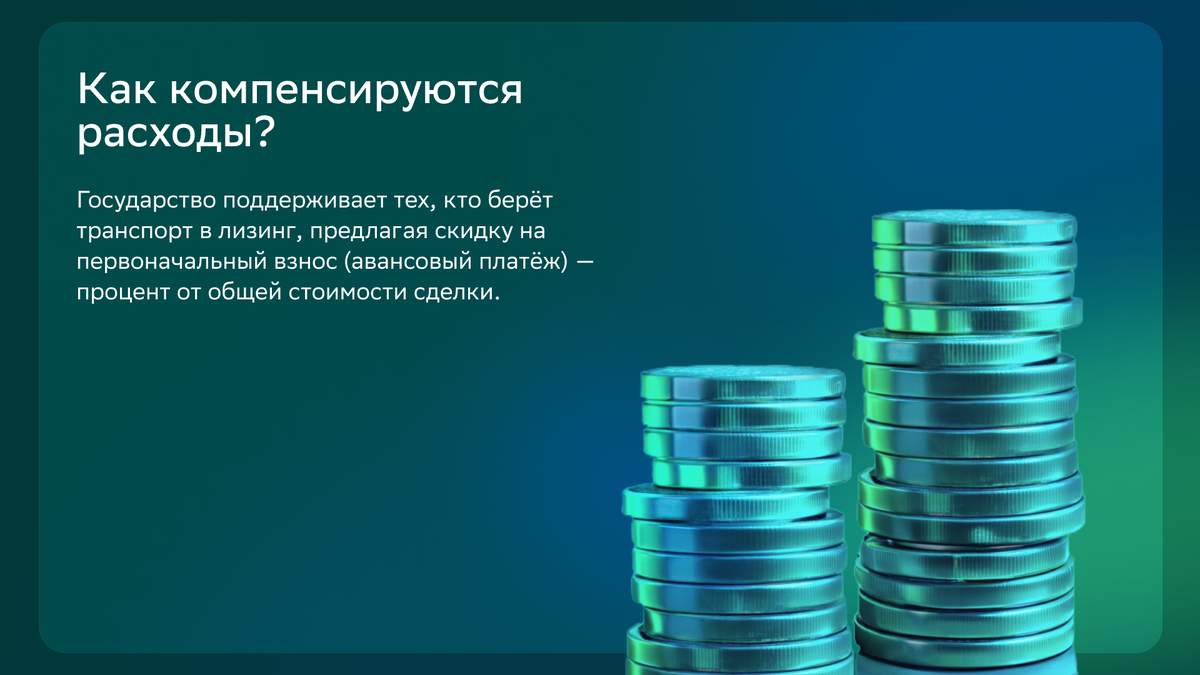 Как компенсируются расходы?

Государство поддерживает тех, кто берёт транспорт в лизинг, предлагая скидку на первоначальный взнос (авансовый платёж) — процент от общей стоимости сделки.